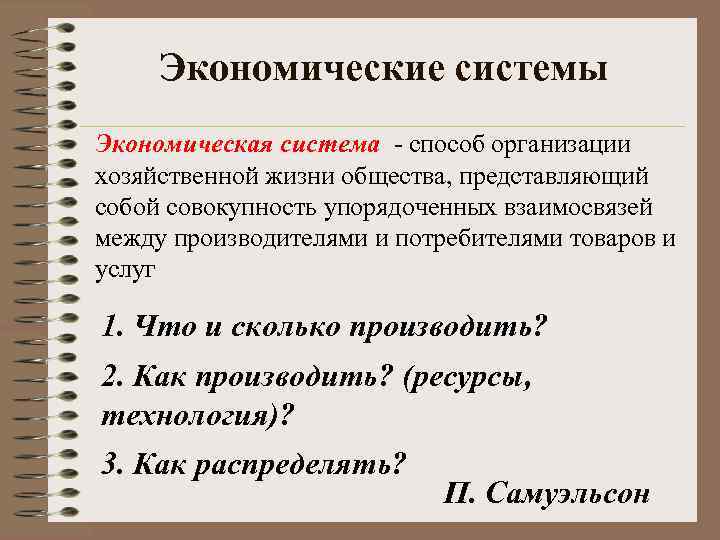 Экономические системы

Экономическая система - способ организации хозяйственной жизни общества, представляющий собой совокупность упорядоченных взаимосвязей между производителями и потребителями товаров и услуг

1. Что и сколько производить?

2. Как производить? (ресурсы, технология)?

3. Как распределять?

П. Самуэльсон